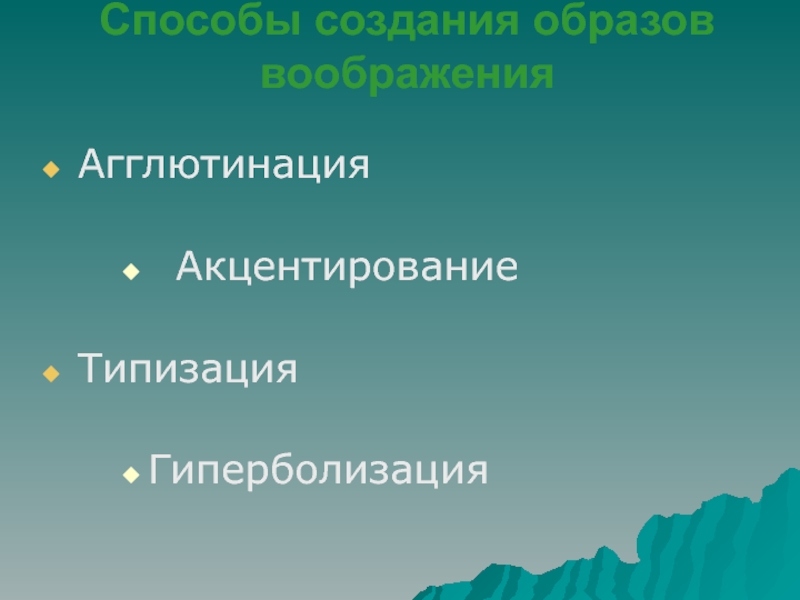 Способы создания образов воображения

Агглютинация

Акцентирование

Типизация

Гиперболизация